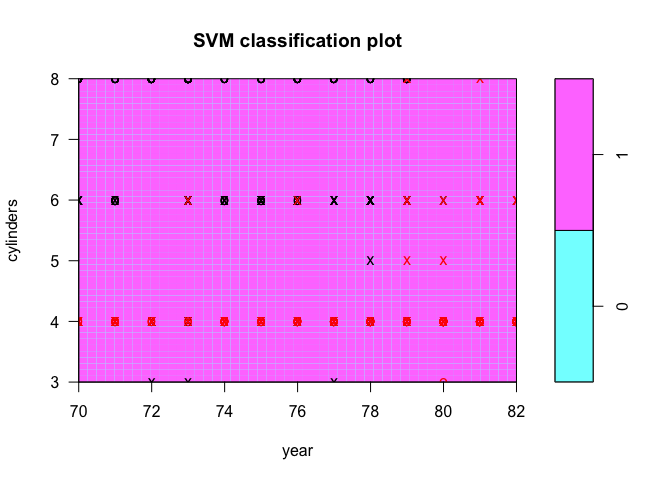 SVM classification plot

cylinders

8
7
6
5
4
3

70
72
74
76
78
80
82

year

1
0